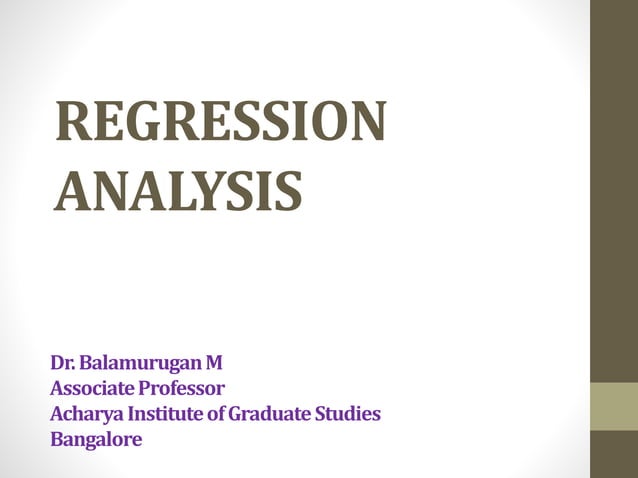 REGRESSION ANALYSIS

Dr. Balamurugan M
Associate Professor
Acharya Institute of Graduate Studies
Bangalore